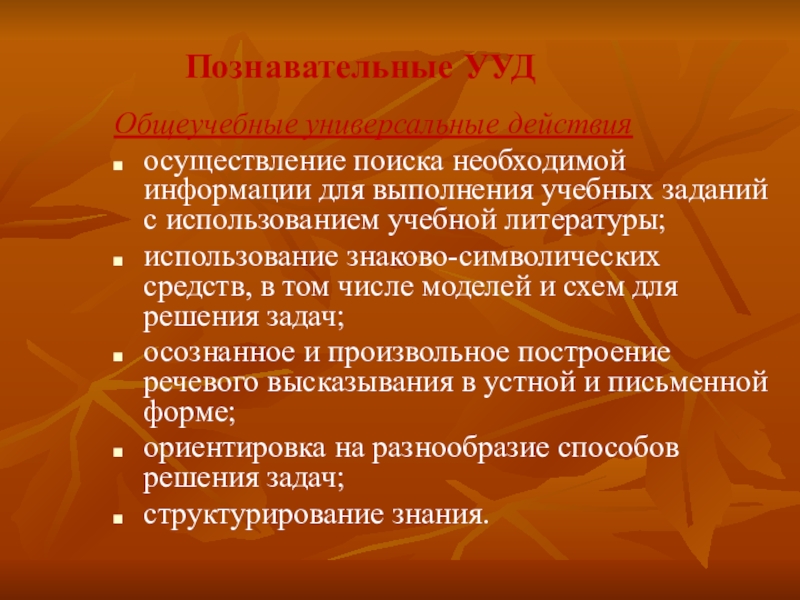 Познавательные УУД

Общеучебные универсальные действия

- осуществление поиска необходимой информации для выполнения учебных заданий с использованием учебной литературы;
- использование знаково-символических средств, в том числе моделей и схем для решения задач;
- осознанное и произвольное построение речевого высказывания в устной и письменной форме;
- ориентировка на разнообразие способов решения задач;
- структурирование знания.